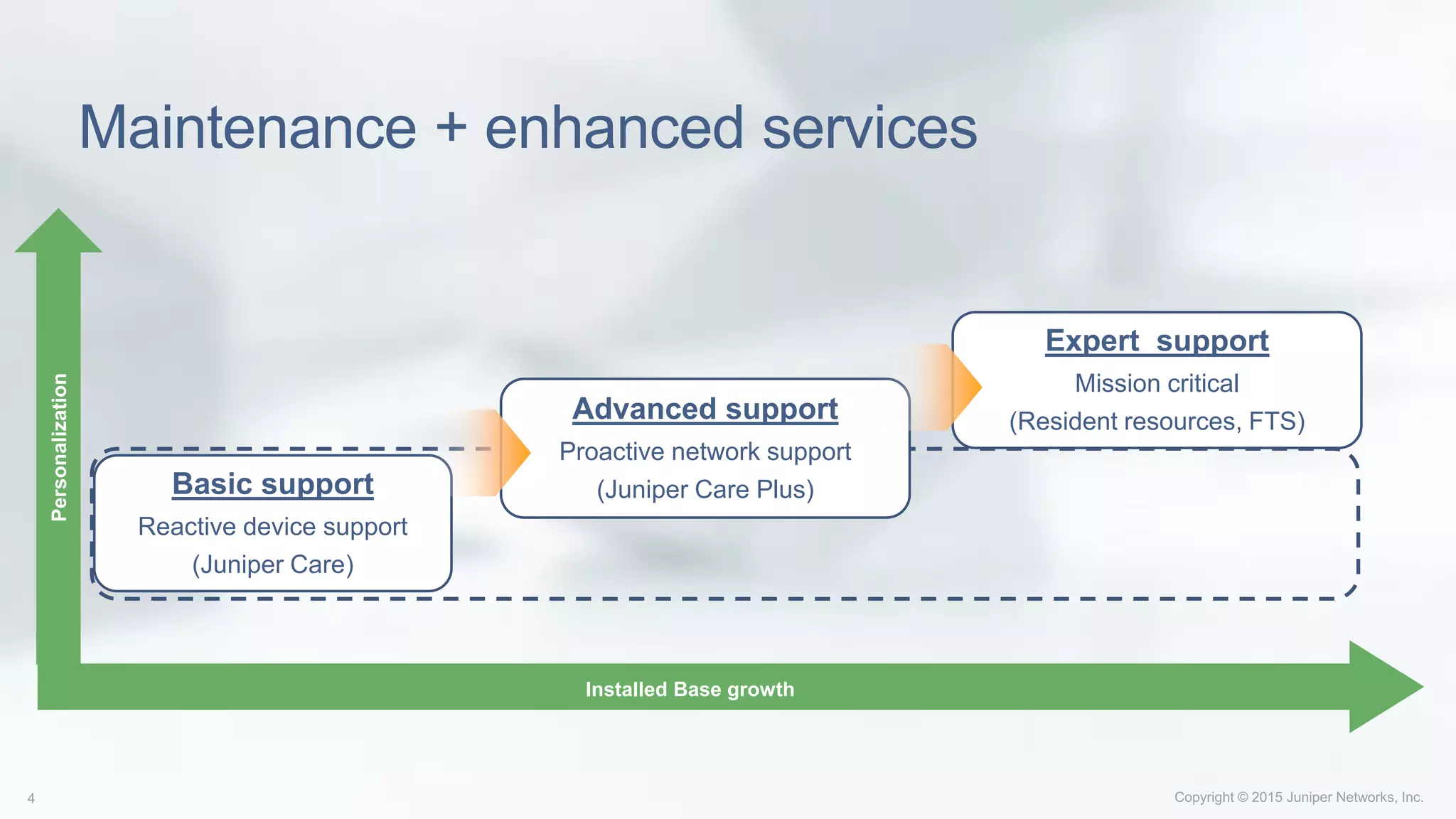 Maintenance + enhanced services

Personalization

Basic support
Reactive device support
(Juniper Care)

Advanced support
Proactive network support
(Juniper Care Plus)

Expert support
Mission critical
(Resident resources, FTS)

Installed Base growth

4

Copyright © 2015 Juniper Networks, Inc.